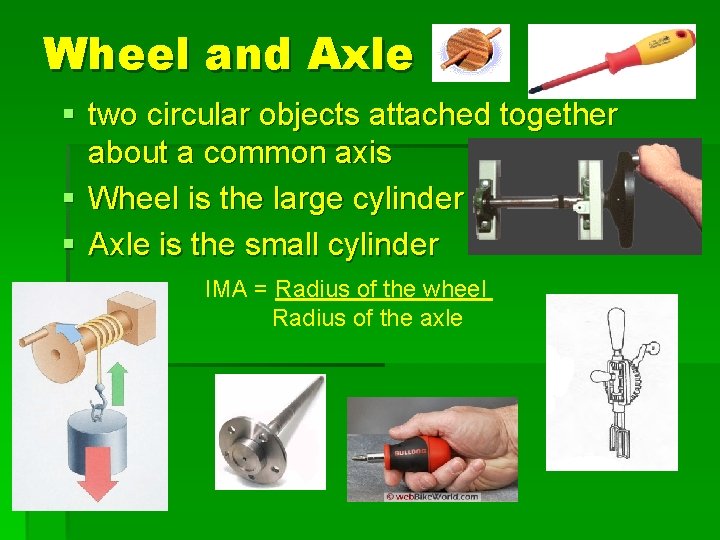 Wheel and Axle

▪ two circular objects attached together about a common axis
▪ Wheel is the large cylinder
▪ Axle is the small cylinder

IMA = $\frac{\text{Radius of the wheel}}{\text{Radius of the axle}}$

BULLDOG

© webBikeWorld.com